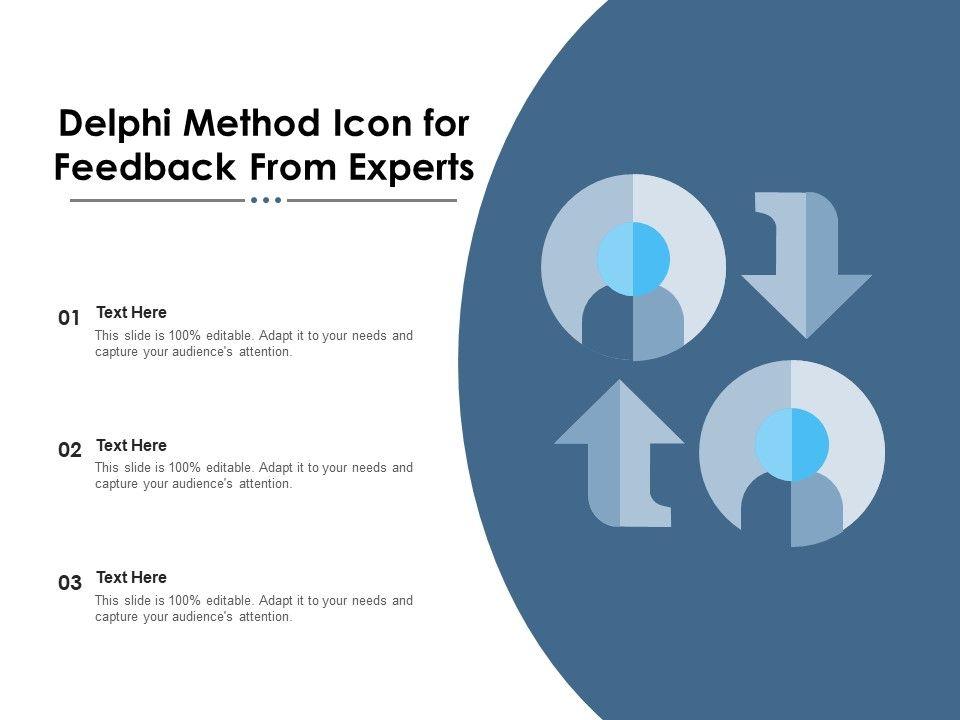 Delphi Method Icon for Feedback From Experts

01 Text Here
This slide is 100% editable. Adapt it to your needs and capture your audience's attention.

02 Text Here
This slide is 100% editable. Adapt it to your needs and capture your audience's attention.

03 Text Here
This slide is 100% editable. Adapt it to your needs and capture your audience's attention.